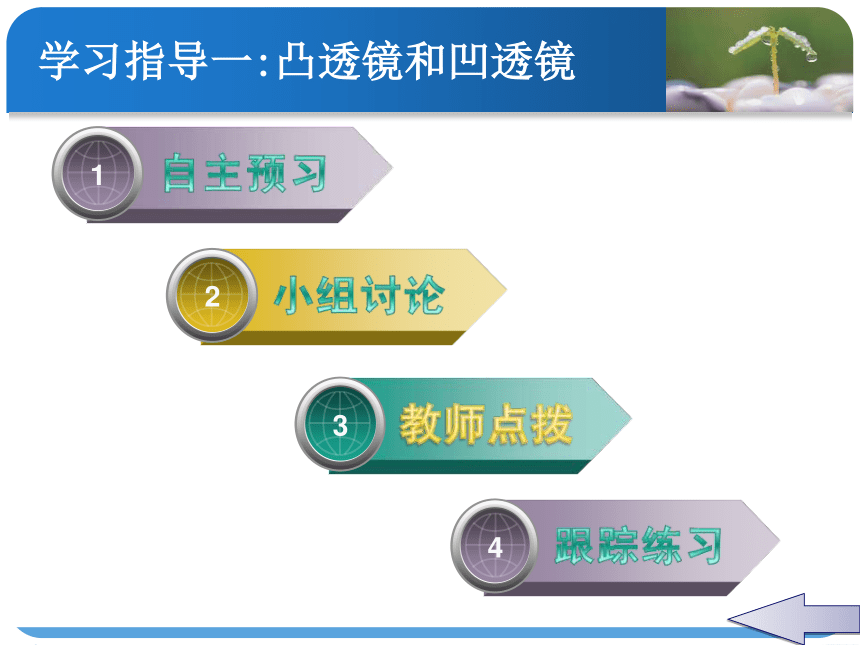 学习指导一:凸透镜和凹透镜

1 自主预习

2 小组讨论

3 教师点拨

4 跟踪练习